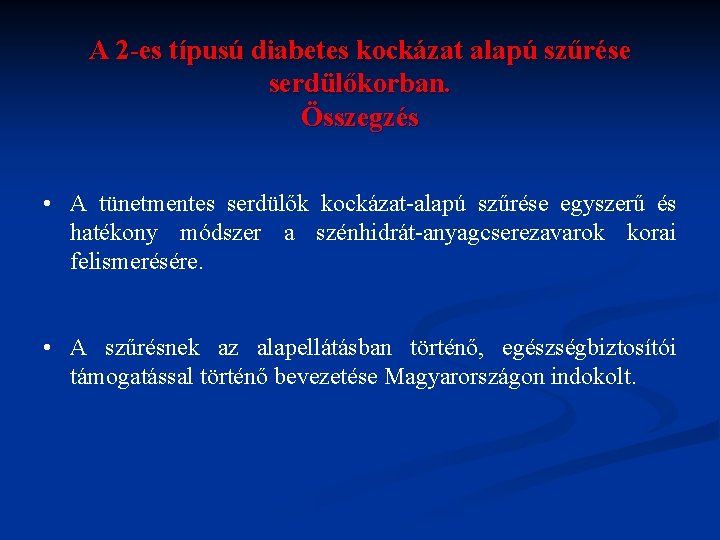 A 2-es típusú diabetes kockázat alapú szűrése serdülőkorban.
Összegzés

• A tünetmentes serdülők kockázat-alapú szűrése egyszerű és hatékony módszer a szénhidrát-anyagcserezavarok korai felismerésére.

• A szűrésnek az alapellátásban történő, egészségbiztosítói támogatással történő bevezetése Magyarországon indokolt.